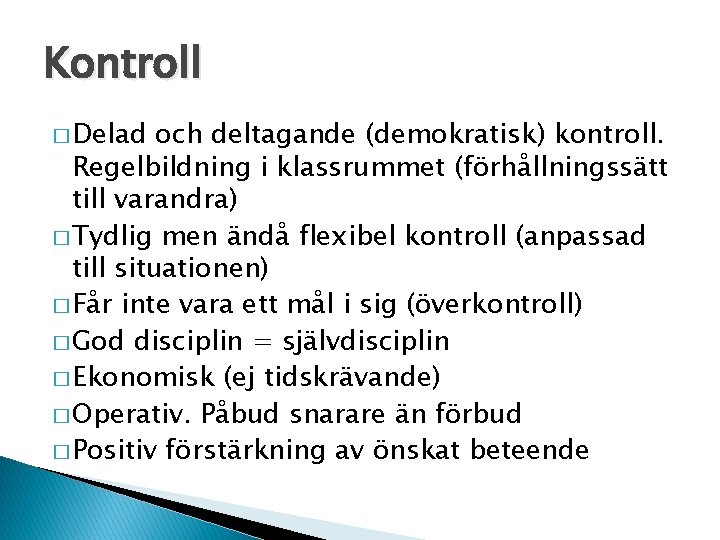 Kontroll

□ Delad och deltagande (demokratisk) kontroll. Regelbildning i klassrummet (förhållningssätt till varandra)
□ Tydlig men ändå flexibel kontroll (anpassad till situationen)
□ Får inte vara ett mål i sig (överkontroll)
□ God disciplin = självdisciplin
□ Ekonomisk (ej tidskrävande)
□ Operativ. Påbud snarare än förbud
□ Positiv förstärkning av önskat beteende